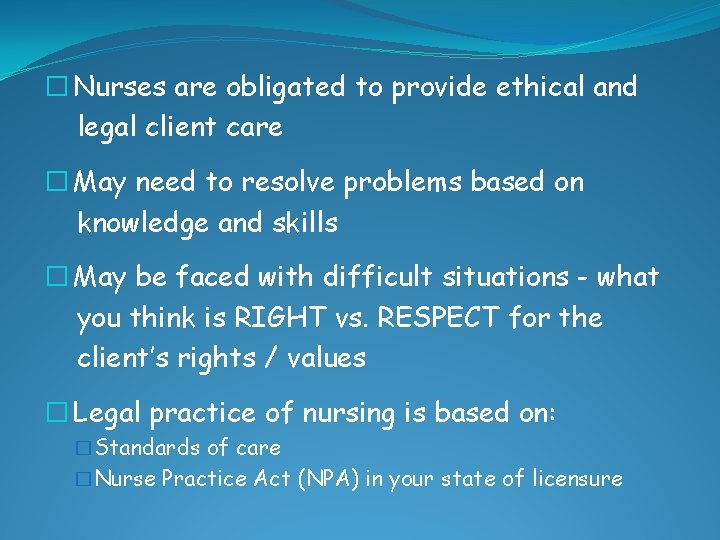 □ Nurses are obligated to provide ethical and legal client care

□ May need to resolve problems based on knowledge and skills

□ May be faced with difficult situations - what you think is RIGHT vs. RESPECT for the client's rights / values

□ Legal practice of nursing is based on:

□ Standards of care

□ Nurse Practice Act (NPA) in your state of licensure